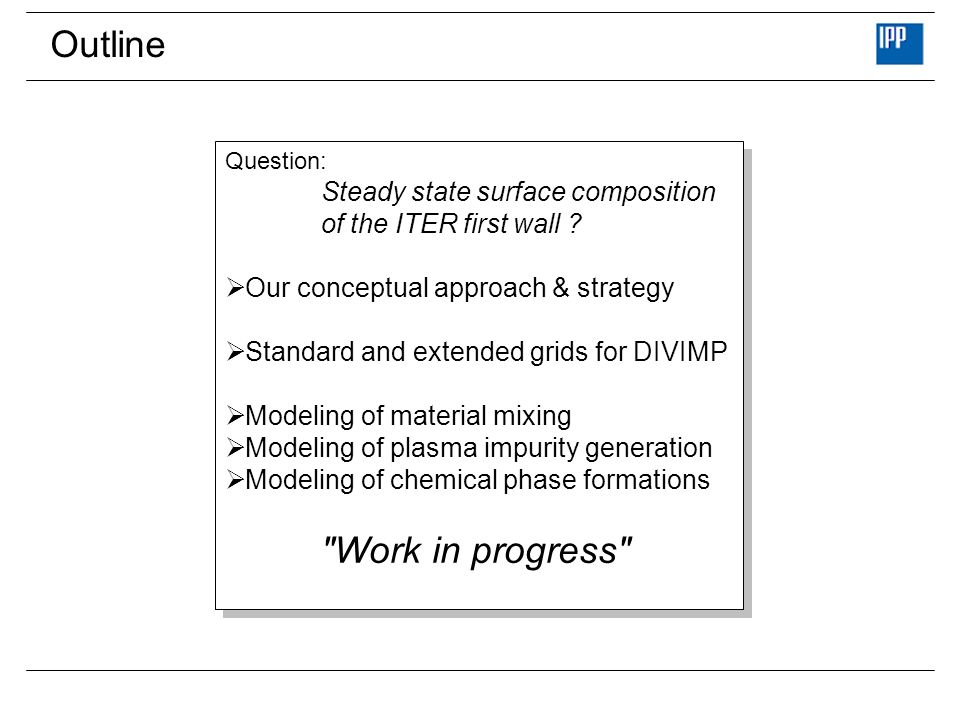 Outline

IPP

Question:
Steady state surface composition of the ITER first wall ?

➢Our conceptual approach & strategy

➢Standard and extended grids for DIVIMP

➢Modeling of material mixing
➢Modeling of plasma impurity generation
➢Modeling of chemical phase formations

"Work in progress"